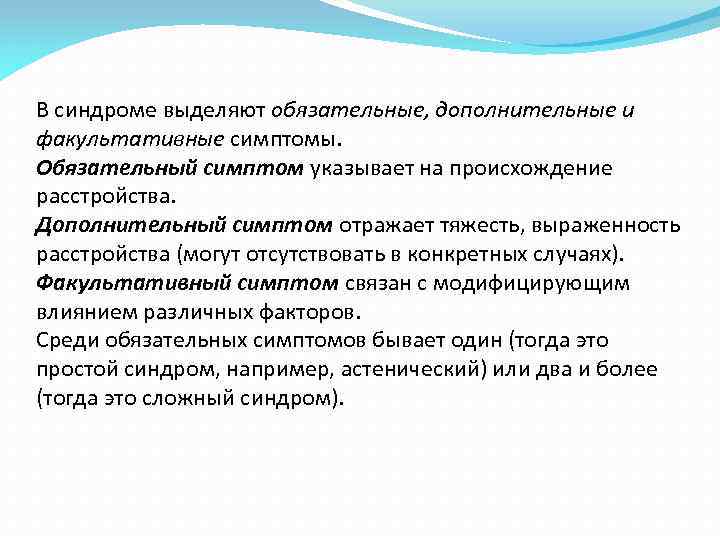 В синдроме выделяют обязательные, дополнительные и факультативные симптомы.
Обязательный симптом указывает на происхождение расстройства.
Дополнительный симптом отражает тяжесть, выраженность расстройства (могут отсутствовать в конкретных случаях).
Факультативный симптом связан с модифицирующим влиянием различных факторов.
Среди обязательных симптомов бывает один (тогда это простой синдром, например, астенический) или два и более (тогда это сложный синдром).